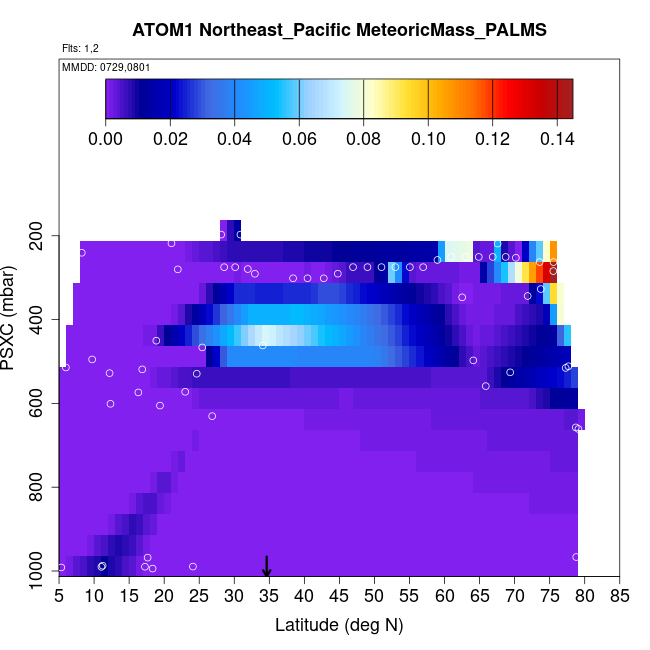 ATOM1 Northeast_Pacific MeteoricMass_PALMS

Flts: 1,2

MMDD: 0729,0801

0.00 0.02 0.04 0.06 0.08 0.10 0.12 0.14

PSXC (mbar)

200
400
600
800
1000

5 10 15 20 25 30 35 40 45 50 55 60 65 70 75 80 85

Latitude (deg N)